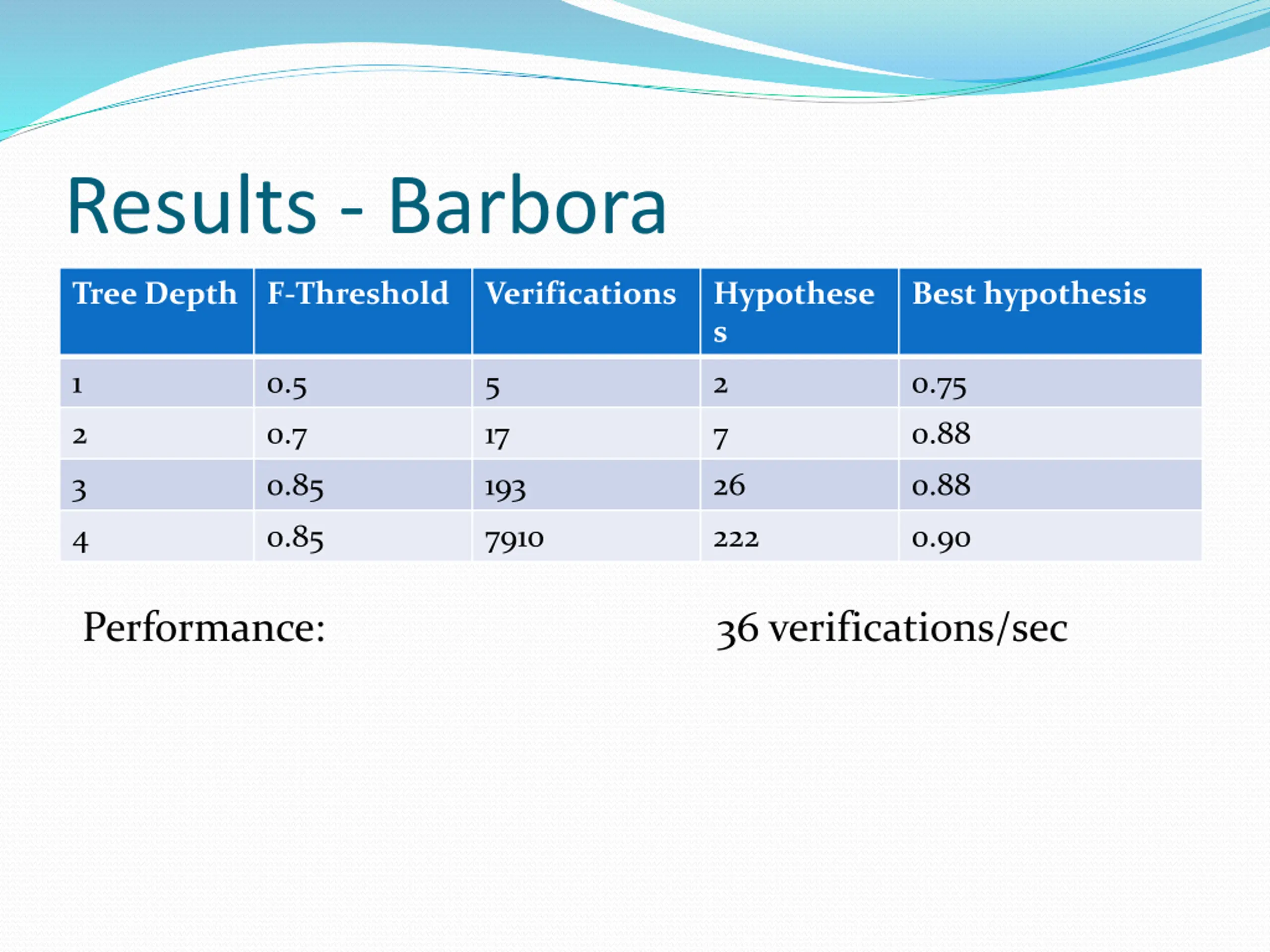 Results - Barbora

| Tree Depth | F-Threshold | Verifications | Hypotheses | Best hypothesis |
|---|---|---|---|---|
| 1 | 0.5 | 5 | 2 | 0.75 |
| 2 | 0.7 | 17 | 7 | 0.88 |
| 3 | 0.85 | 193 | 26 | 0.88 |
| 4 | 0.85 | 7910 | 222 | 0.90 |

Performance: 36 verifications/sec